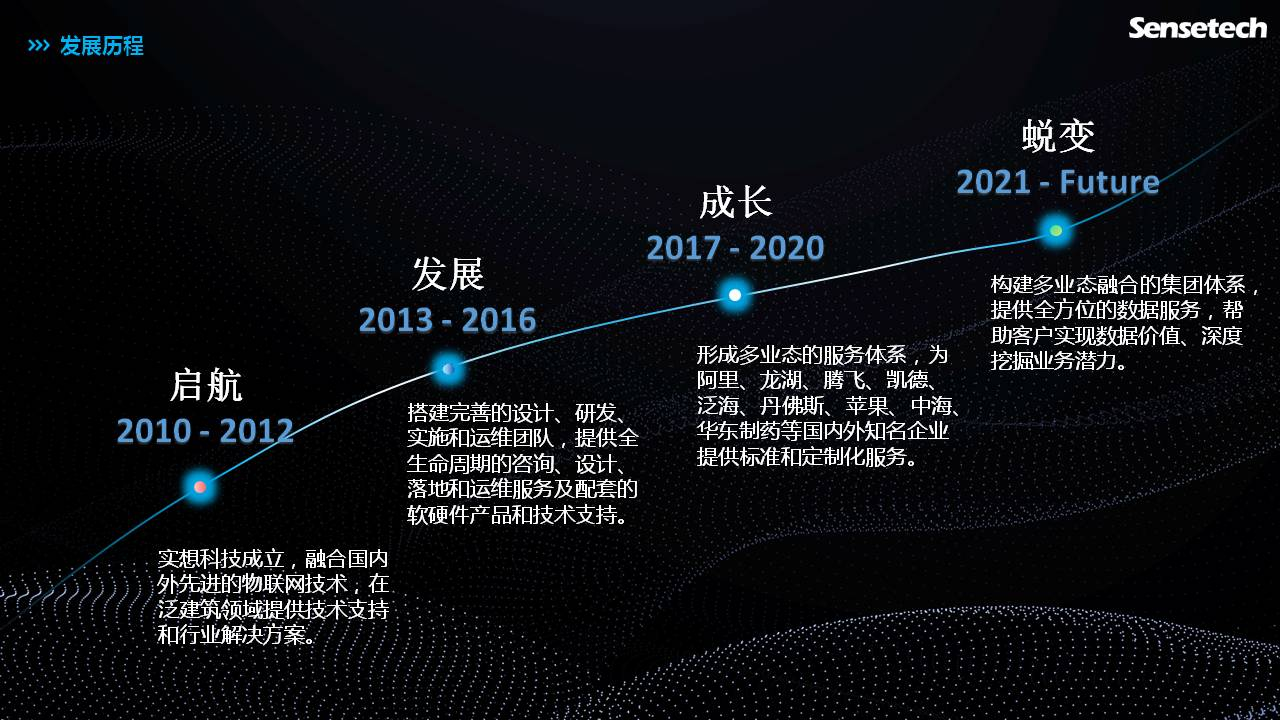 ››› 发展历程

Sensetech

启航
2010 - 2012

实想科技成立，融合国内外先进的物联网技术，在泛建筑领域提供技术支持和行业解决方案。

发展
2013 - 2016

搭建完善的设计、研发、实施和运维团队，提供全生命周期的咨询、设计、落地和运维服务及配套的软硬件产品和技术支持。

成长
2017 - 2020

形成多业态的服务体系，为阿里、龙湖、腾飞、凯德、泛海、丹佛斯、苹果、中海、华东制药等国内外知名企业提供标准和定制化服务。

蜕变
2021 - Future

构建多业态融合的集团体系，提供全方位的数据服务，帮助客户实现数据价值、深度挖掘业务潜力。